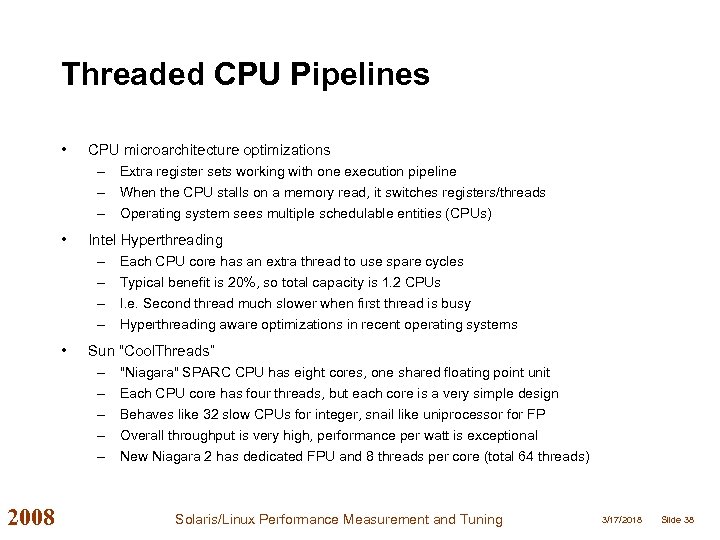 Threaded CPU Pipelines

• CPU microarchitecture optimizations
– Extra register sets working with one execution pipeline
– When the CPU stalls on a memory read, it switches registers/threads
– Operating system sees multiple schedulable entities (CPUs)

• Intel Hyperthreading
– Each CPU core has an extra thread to use spare cycles
– Typical benefit is 20%, so total capacity is 1.2 CPUs
– I.e. Second thread much slower when first thread is busy
– Hyperthreading aware optimizations in recent operating systems

• Sun "CoolThreads"
– "Niagara" SPARC CPU has eight cores, one shared floating point unit
– Each CPU core has four threads, but each core is a very simple design
– Behaves like 32 slow CPUs for integer, snail like uniprocessor for FP
– Overall throughput is very high, performance per watt is exceptional
– New Niagara 2 has dedicated FPU and 8 threads per core (total 64 threads)

2008 Solaris/Linux Performance Measurement and Tuning 3/17/2018 Slide 38